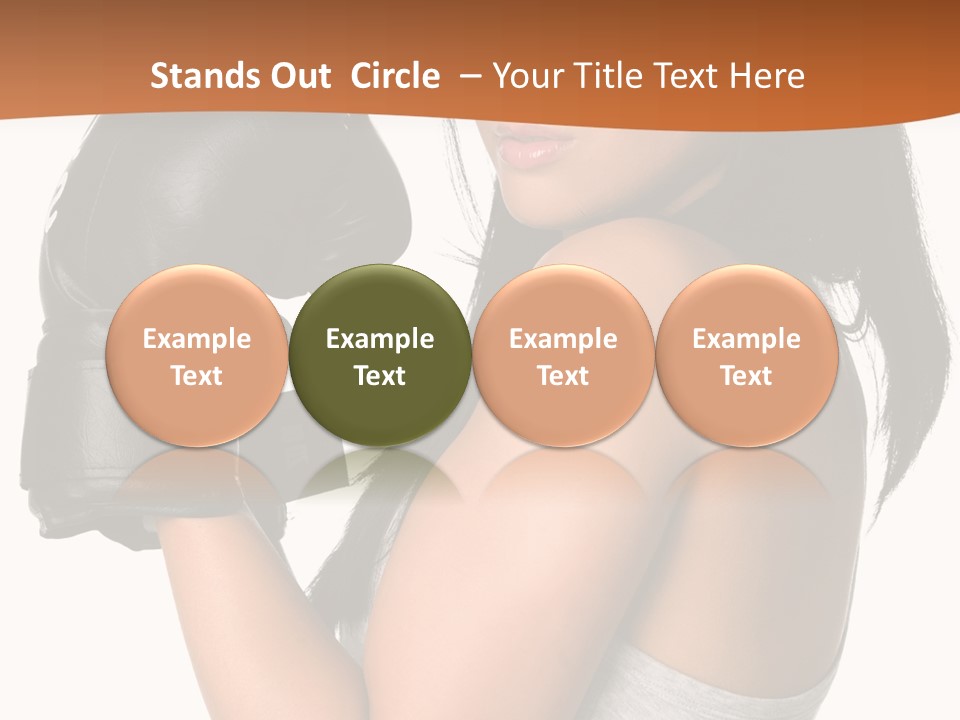 Stands Out Circle – Your Title Text Here

Example Text

Example Text

Example Text

Example Text